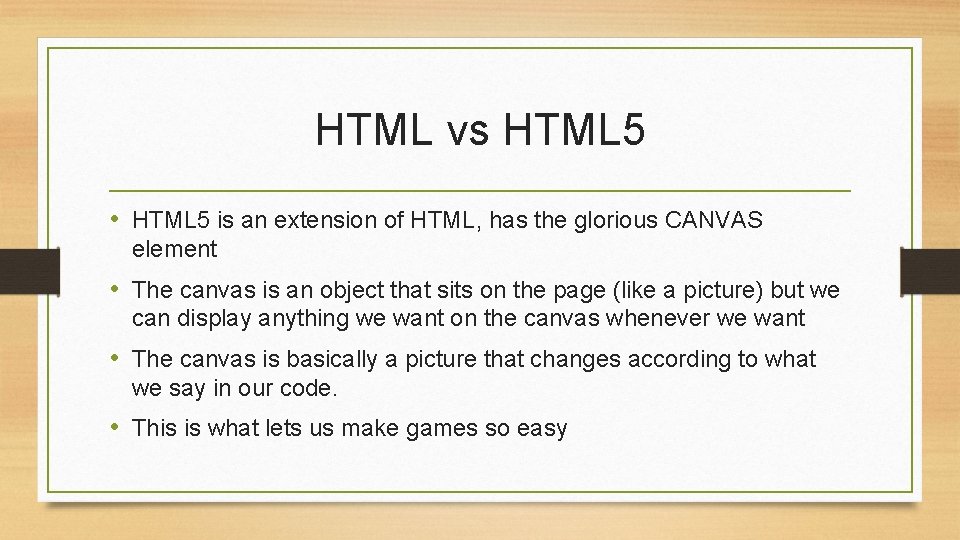 HTML vs HTML5

• HTML5 is an extension of HTML, has the glorious CANVAS element

• The canvas is an object that sits on the page (like a picture) but we can display anything we want on the canvas whenever we want

• The canvas is basically a picture that changes according to what we say in our code.

• This is what lets us make games so easy